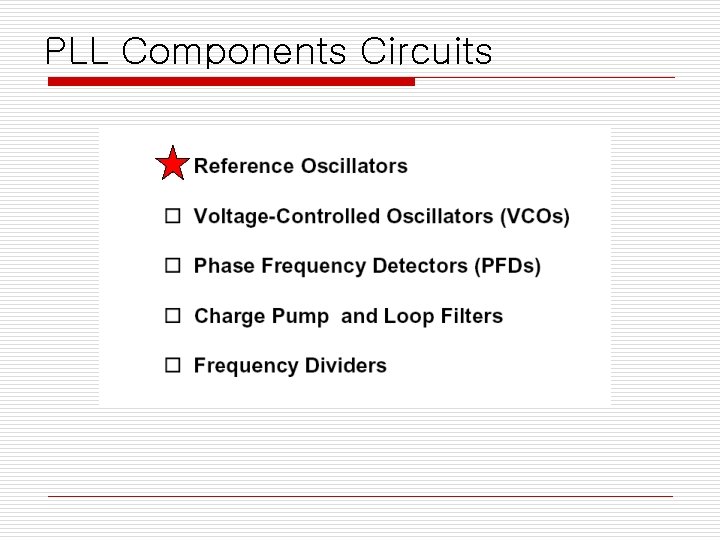 PLL Components Circuits

Reference Oscillators

☐ Voltage-Controlled Oscillators (VCOs)

☐ Phase Frequency Detectors (PFDs)

☐ Charge Pump and Loop Filters

☐ Frequency Dividers